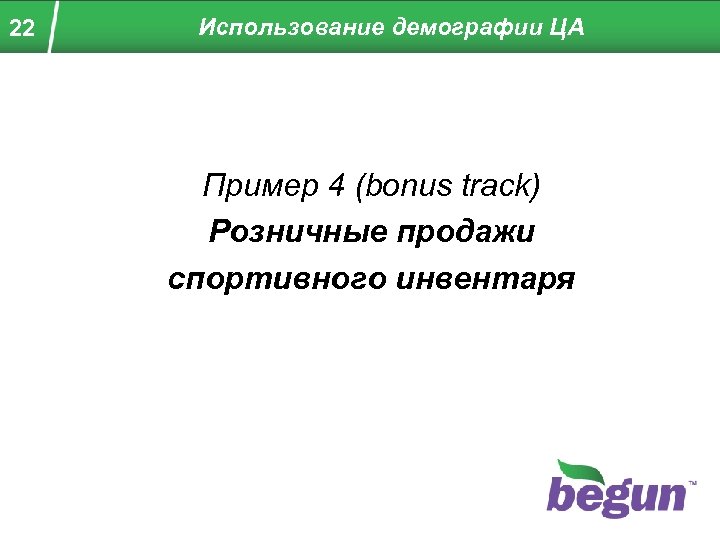 22 Использование демографии ЦА

Пример 4 (bonus track)
Розничные продажи спортивного инвентаря

begun™